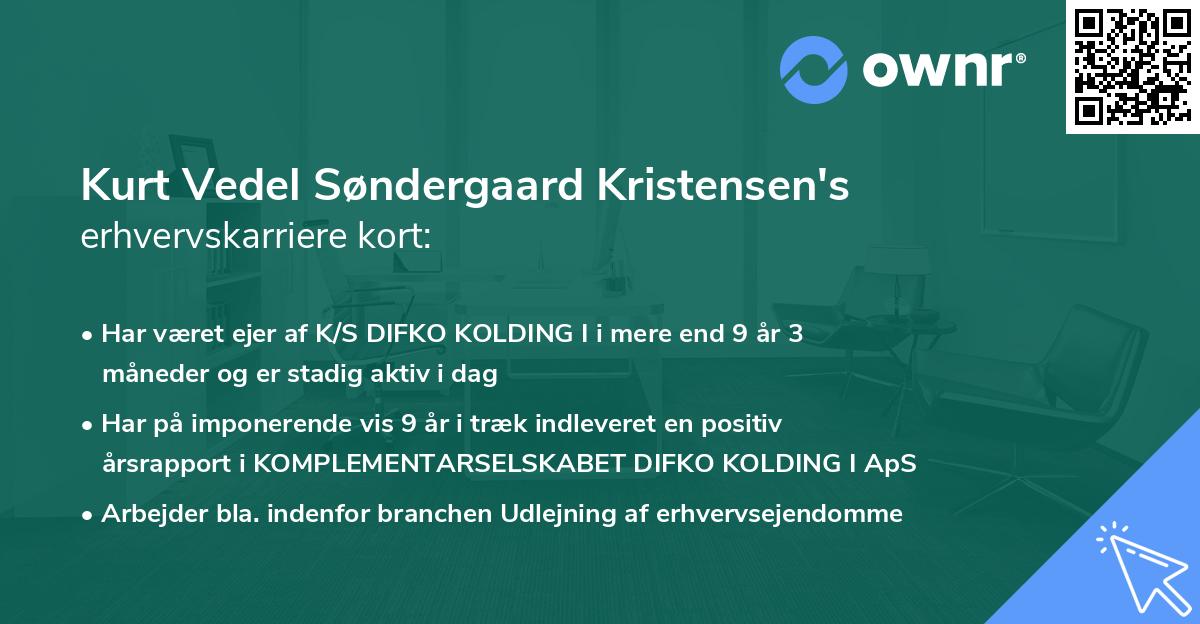 ownr®

Kurt Vedel Søndergaard Kristensen's erhvervskarriere kort:

• Har været ejer af K/S DIFKO KOLDING I i mere end 9 år 3 måneder og er stadig aktiv i dag

• Har på imponerende vis 9 år i træk indleveret en positiv årsrapport i KOMPLEMENTARSELSKABET DIFKO KOLDING I ApS

• Arbejder bla. indenfor branchen Udlejning af erhvervsejendomme